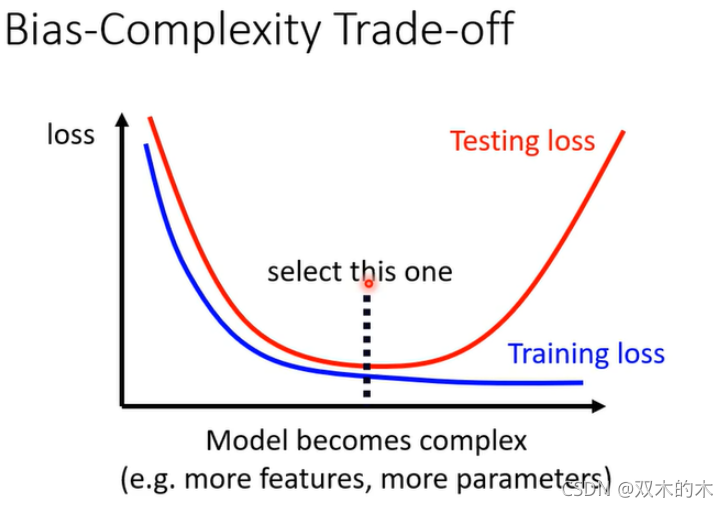 Bias-Complexity Trade-off

loss

Testing loss

select this one

Training loss

Model becomes complex
(e.g. more features, more parameters)

CSDN @双木的木